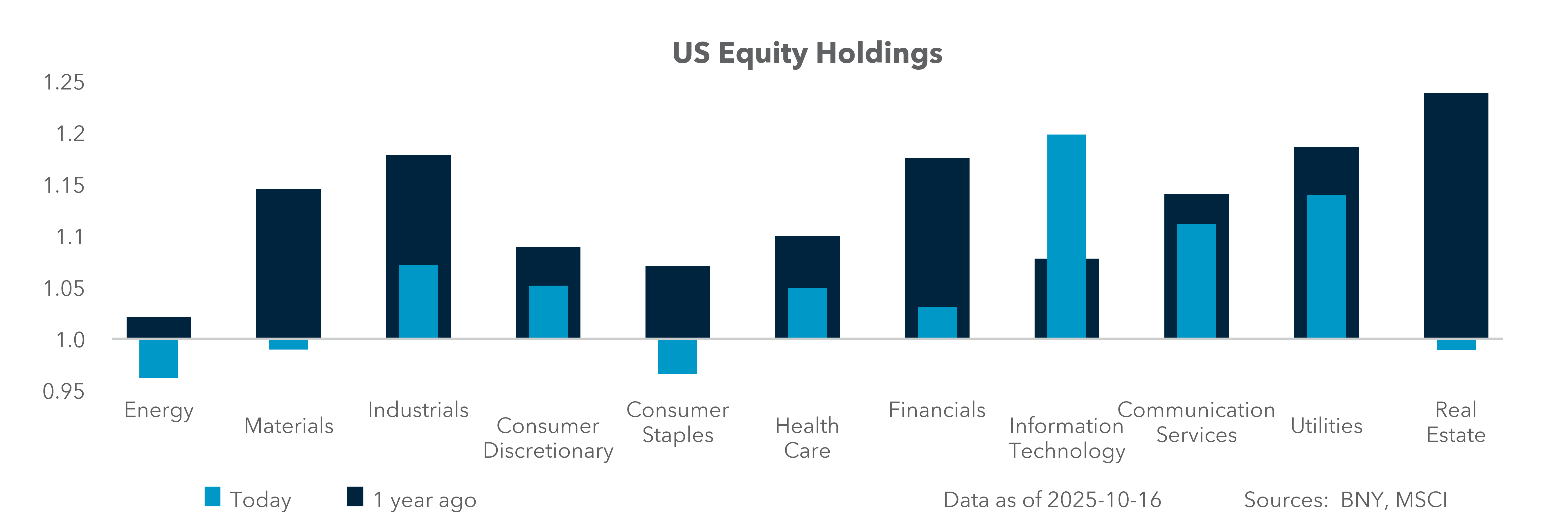 US Equity Holdings

1.25
1.2
1.15
1.1
1.05
1.0
0.95

Energy
Materials
Industrials
Consumer Discretionary
Consumer Staples
Health Care
Financials
Information Technology
Communication Services
Utilities
Real Estate

Today
1 year ago

Data as of 2025-10-16

Sources: BNY, MSCI